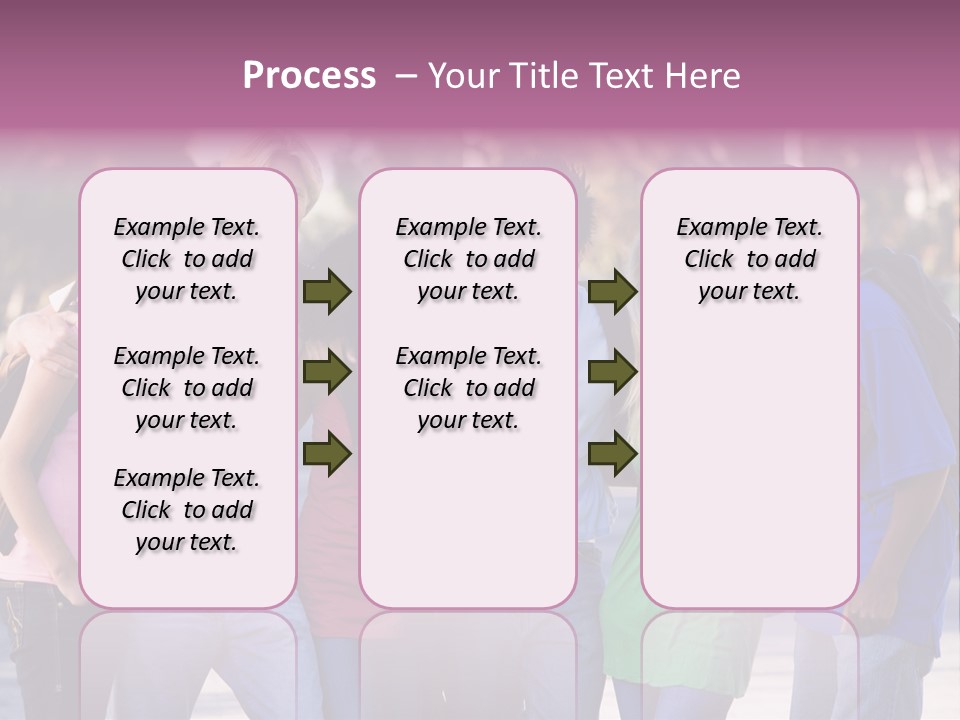 Process – Your Title Text Here

Example Text. Click to add your text.

Example Text. Click to add your text.

Example Text. Click to add your text.

Example Text. Click to add your text.

Example Text. Click to add your text.

Example Text. Click to add your text.